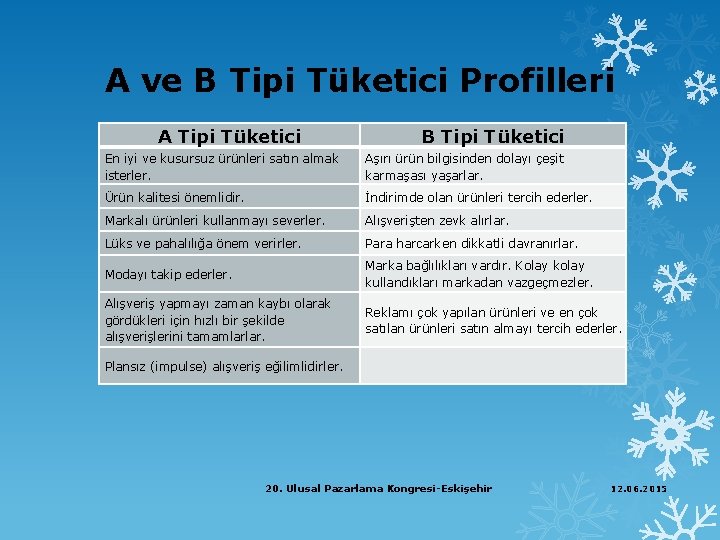 A ve B Tipi Tüketici Profilleri

| A Tipi Tüketici | B Tipi Tüketici |
|---|---|
| En iyi ve kusursuz ürünleri satın almak isterler. | Aşırı ürün bilgisinden dolayı çeşit karmaşası yaşarlar. |
| Ürün kalitesi önemlidir. | İndirimde olan ürünleri tercih ederler. |
| Markalı ürünleri kullanmayı severler. | Alışverişten zevk alırlar. |
| Lüks ve pahalılığa önem verirler. | Para harcarken dikkatli davranırlar. |
| Modayı takip ederler. | Marka bağlılıkları vardır. Kolay kolay kullandıkları markadan vazgeçmezler. |
| Alışveriş yapmayı zaman kaybı olarak gördükleri için hızlı bir şekilde alışverişlerini tamamlarlar. | Reklamı çok yapılan ürünleri ve en çok satılan ürünleri satın almayı tercih ederler. |
| Plansız (impulse) alışveriş eğilimlidirler. | |

20. Ulusal Pazarlama Kongresi-Eskişehir

12.06.2015